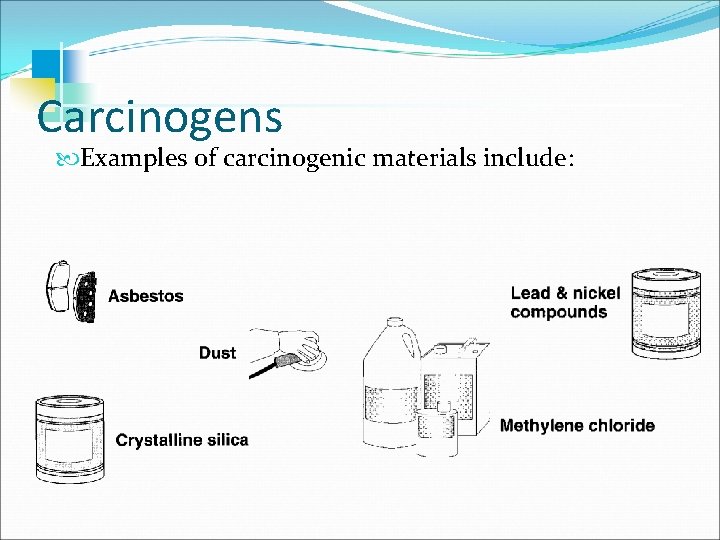 Carcinogens

Examples of carcinogenic materials include:

Asbestos

Lead & nickel compounds

Dust

Crystalline silica

Methylene chloride